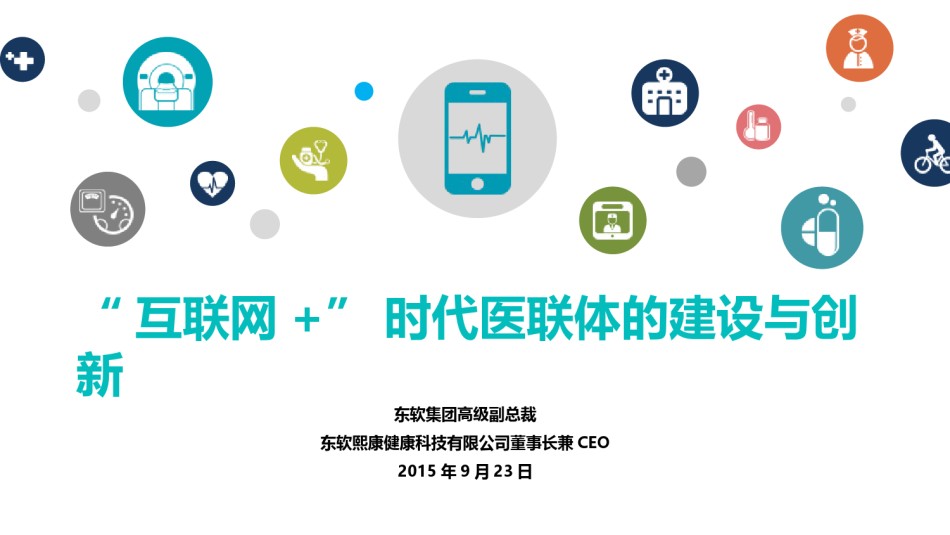 “ 互联网 +” 时代医联体的建设与创新

东软集团高级副总裁
东软熙康健康科技有限公司董事长兼 CEO
2015 年 9 月 23 日